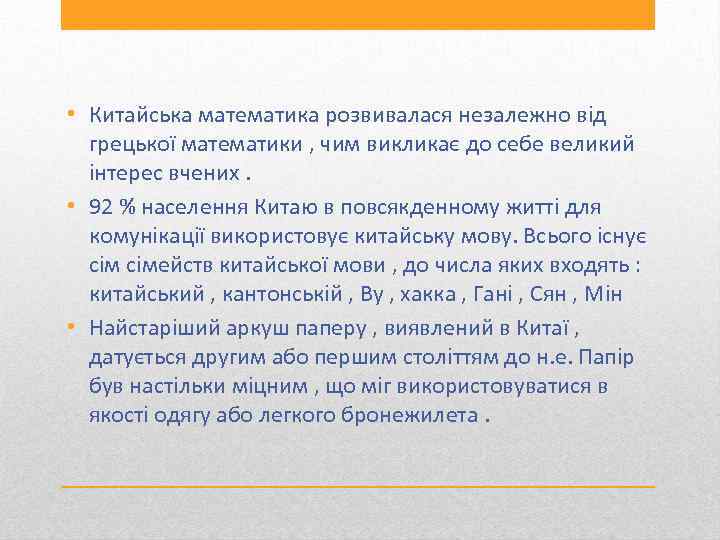 • Китайська математика розвивалася незалежно від грецької математики , чим викликає до себе великий інтерес вчених .
• 92 % населення Китаю в повсякденному житті для комунікації використовує китайську мову. Всього існує сім сімейств китайської мови , до числа яких входять : китайський , кантонській , Ву , хакка , Гані , Сян , Мін
• Найстаріший аркуш паперу , виявлений в Китаї , датується другим або першим століттям до н.е. Папір був настільки міцним , що міг використовуватися в якості одягу або легкого бронежилета .